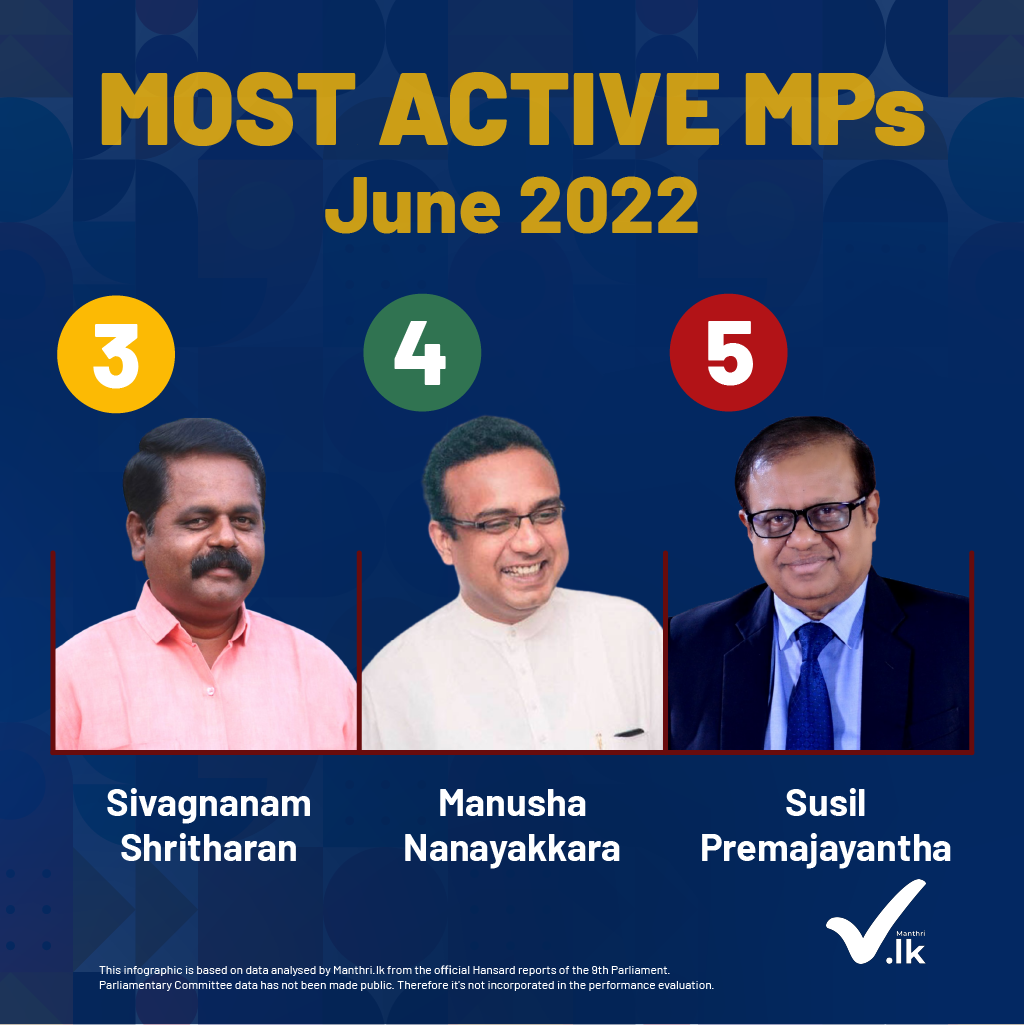 MOST ACTIVE MPs
June 2022

3

4

5

Sivagnanam Shritharan

Manusha Nanayakkara

Susil Premajayantha

Manthri .lk

This infographic is based on data analysed by Manthri.lk from the official Hansard reports of the 9th Parliament. Parliamentary Committee data has not been made public. Therefore it's not incorporated in the performance evaluation.